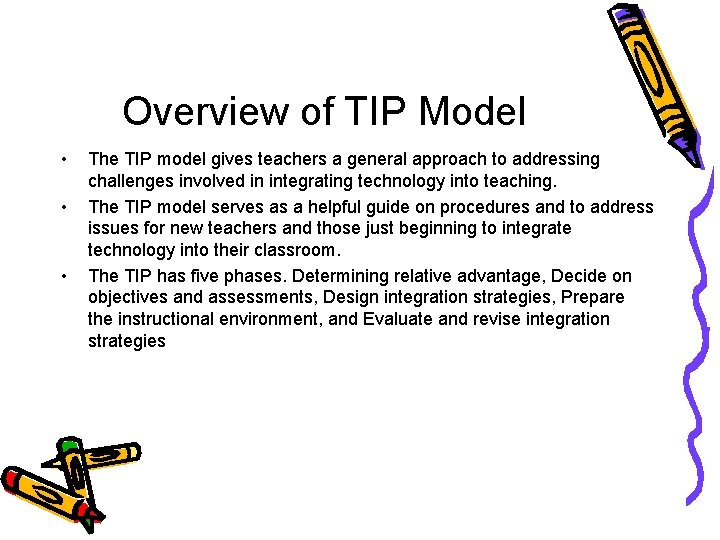 Overview of TIP Model

• The TIP model gives teachers a general approach to addressing challenges involved in integrating technology into teaching.

• The TIP model serves as a helpful guide on procedures and to address issues for new teachers and those just beginning to integrate technology into their classroom.

• The TIP has five phases. Determining relative advantage, Decide on objectives and assessments, Design integration strategies, Prepare the instructional environment, and Evaluate and revise integration strategies